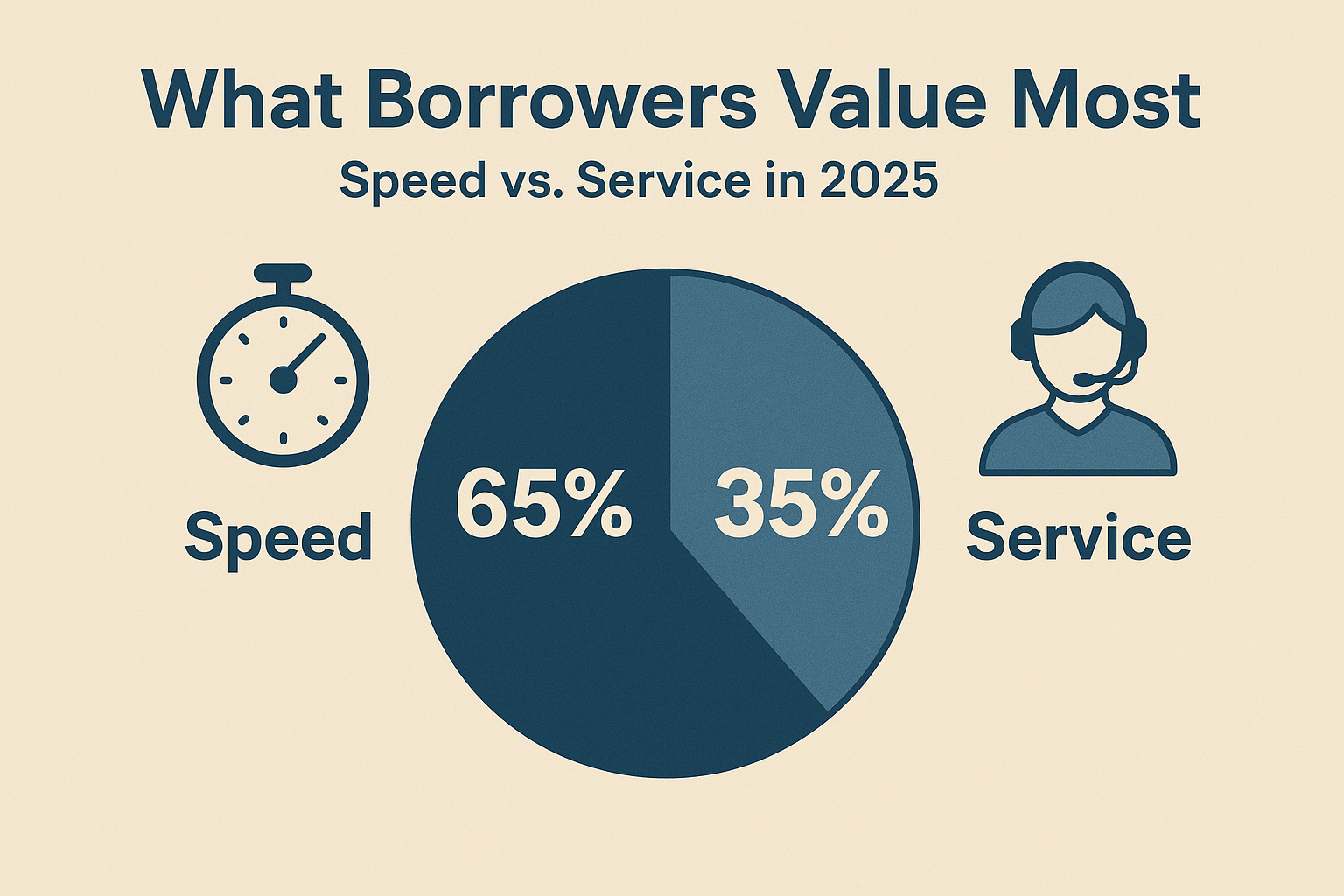 What Borrowers Value Most

Speed vs. Service in 2025

Speed

65%

35%

Service